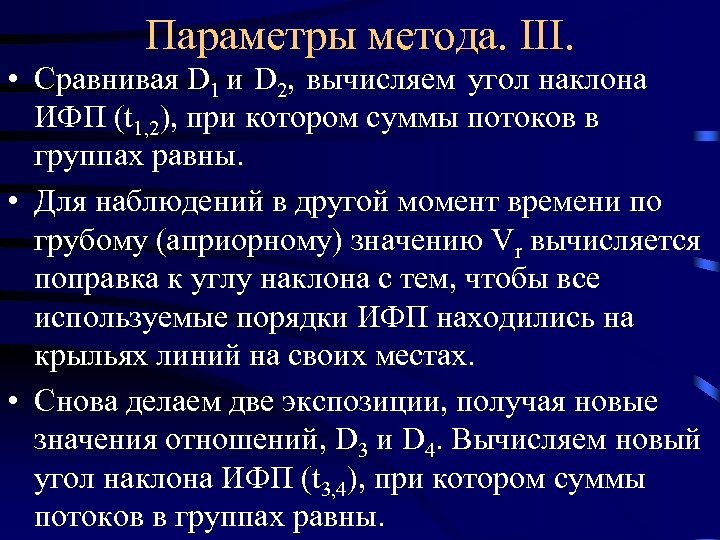 Параметры метода. III.

• Сравнивая $D_1$ и $D_2$, вычисляем угол наклона ИФП ($t_{1,2}$), при котором суммы потоков в группах равны.

• Для наблюдений в другой момент времени по грубому (априорному) значению $V_r$ вычисляется поправка к углу наклона с тем, чтобы все используемые порядки ИФП находились на крыльях линий на своих местах.

• Снова делаем две экспозиции, получая новые значения отношений, $D_3$ и $D_4$. Вычисляем новый угол наклона ИФП ($t_{3,4}$), при котором суммы потоков в группах равны.